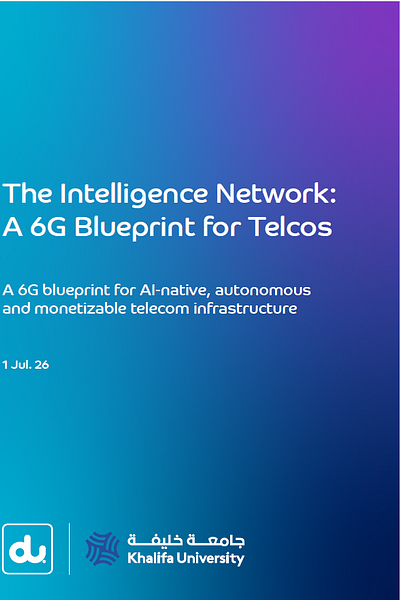 The Intelligence Network:
A 6G Blueprint for Telcos

A 6G blueprint for AI-native, autonomous and monetizable telecom infrastructure

1 Jul. 26

du

جامعة خليفة
Khalifa University